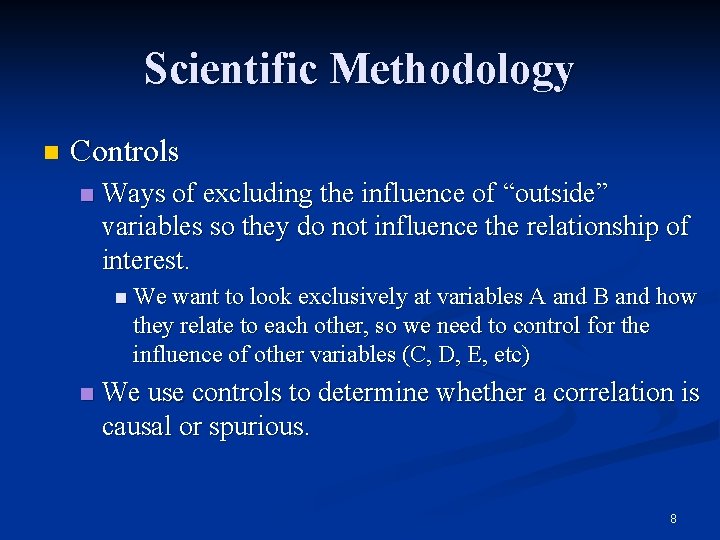 Scientific Methodology

Controls

Ways of excluding the influence of “outside” variables so they do not influence the relationship of interest.

We want to look exclusively at variables A and B and how they relate to each other, so we need to control for the influence of other variables (C, D, E, etc)

We use controls to determine whether a correlation is causal or spurious.

8